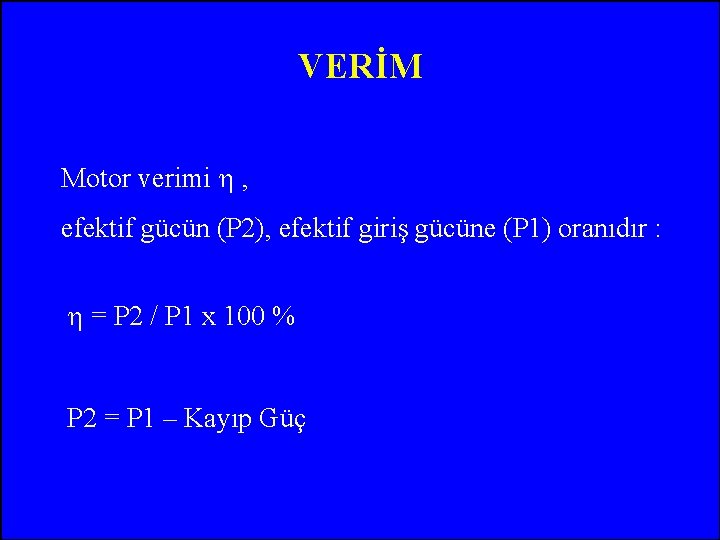 VERİM

Motor verimi $\eta$ ,

efektif gücün (P2), efektif giriş gücüne (P1) oranıdır :

$\eta$ = P2 / P1 x 100 %

P2 = P1 – Kayıp Güç